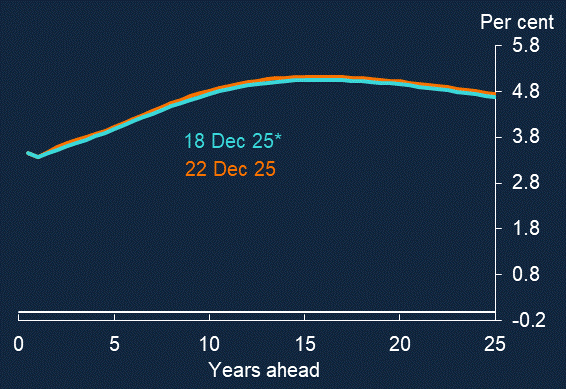 Per cent

5.8

4.8

3.8

2.8

1.8

0.8

-0.2

18 Dec 25*

22 Dec 25

0
5
10
15
20
25

Years ahead